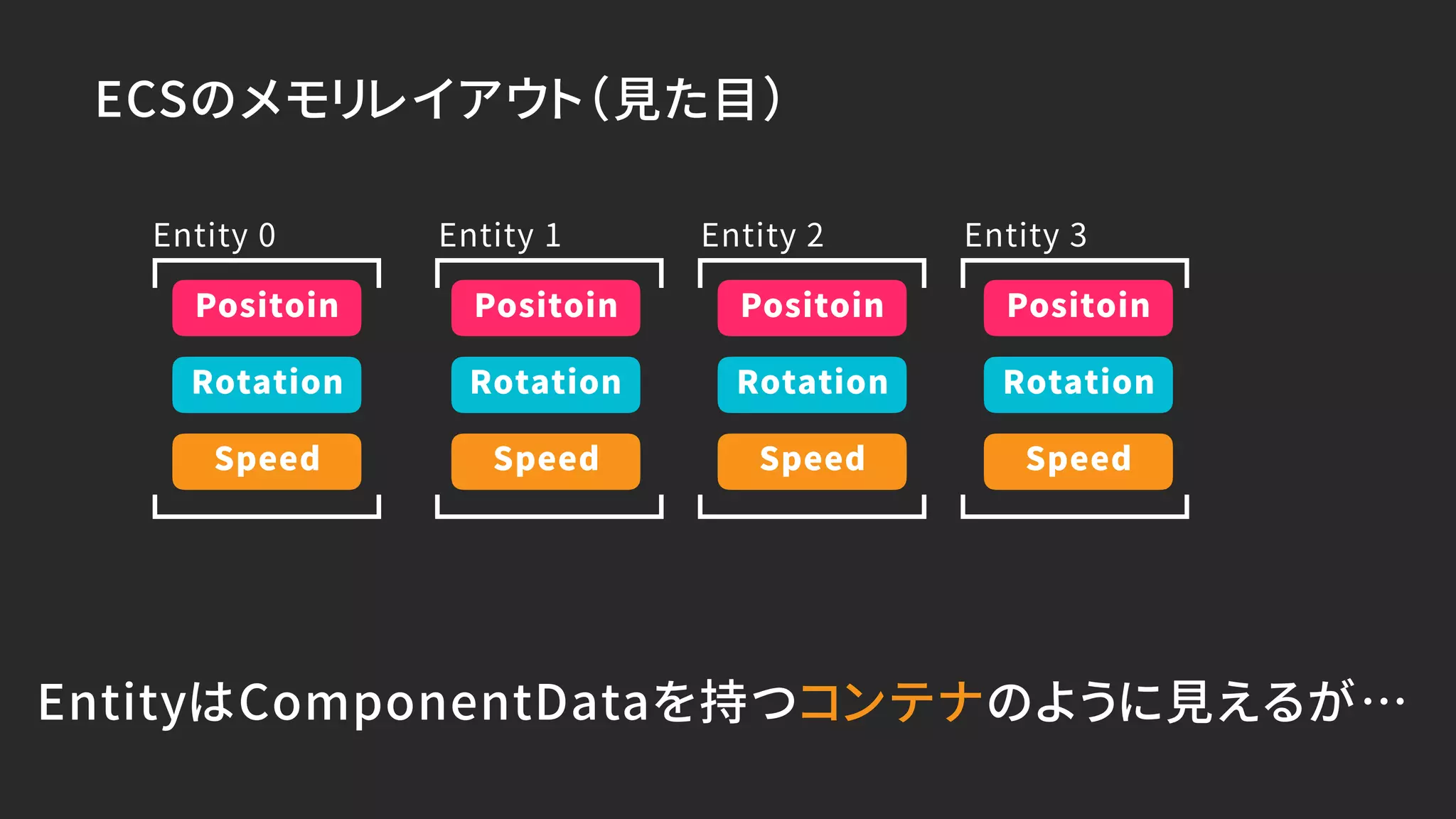 ECSのメモリレイアウト(見た目)

Entity 0

Positoin

Rotation

Speed

Entity 1

Positoin

Rotation

Speed

Entity 2

Positoin

Rotation

Speed

Entity 3

Positoin

Rotation

Speed

EntityはComponentDataを持つコンテナのように見えるが…